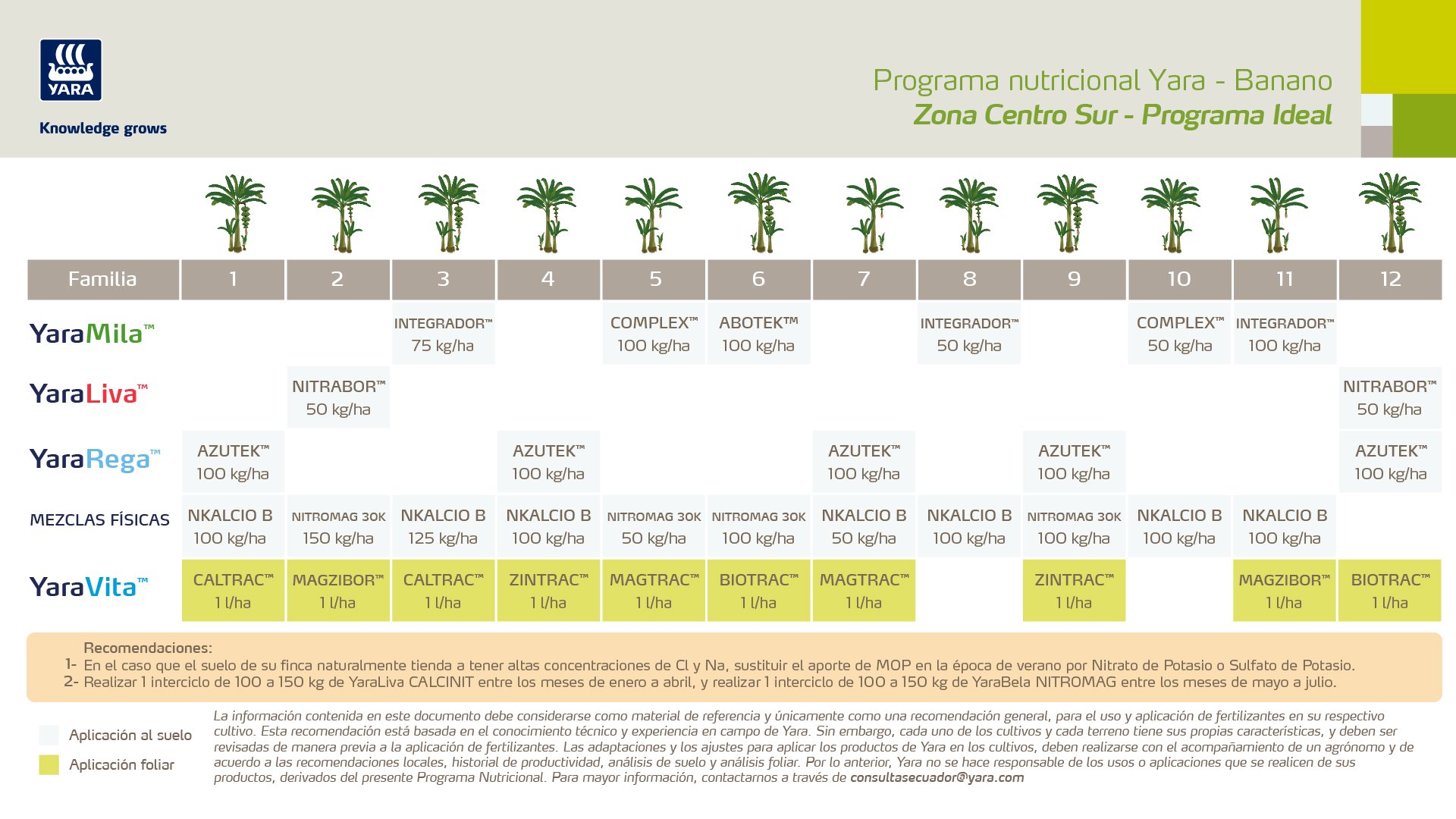 YARA

Knowledge grows

Programa nutricional Yara - Banano
Zona Centro Sur - Programa Ideal

| Familia | 1 | 2 | 3 | 4 | 5 | 6 | 7 | 8 | 9 | 10 | 11 | 12 |
|---|---|---|---|---|---|---|---|---|---|---|---|---|
| YaraMila™ | | | INTEGRADOR™ 75 kg/ha | | COMPLEX™ 100 kg/ha | ABOTEK™ 100 kg/ha | | INTEGRADOR™ 50 kg/ha | | COMPLEX™ 50 kg/ha | INTEGRADOR™ 100 kg/ha | |
| YaraLiva™ | | NITRABOR™ 50 kg/ha | | | | | | | | | | NITRABOR™ 50 kg/ha |
| YaraRega™ | AZUTEK™ 100 kg/ha | | | AZUTEK™ 100 kg/ha | | | AZUTEK™ 100 kg/ha | | AZUTEK™ 100 kg/ha | | | AZUTEK™ 100 kg/ha |
| MEZCLAS FÍSICAS | NKALCIO B 100 kg/ha | NITROMAG 30K 150 kg/ha | NKALCIO B 125 kg/ha | NKALCIO B 100 kg/ha | NITROMAG 30K 50 kg/ha | NITROMAG 30K 100 kg/ha | NKALCIO B 50 kg/ha | NKALCIO B 100 kg/ha | NITROMAG 30K 100 kg/ha | NKALCIO B 100 kg/ha | NKALCIO B 100 kg/ha | |
| YaraVita™ | CALTRAC™ 1 l/ha | MAGZIBOR™ 1 l/ha | CALTRAC™ 1 l/ha | ZINTRAC™ 1 l/ha | MAGTRAC™ 1 l/ha | BIOTRAC™ 1 l/ha | MAGTRAC™ 1 l/ha | | ZINTRAC™ 1 l/ha | | MAGZIBOR™ 1 l/ha | BIOTRAC™ 1 l/ha |

Recomendaciones:
1- En el caso que el suelo de su finca naturalmente tienda a tener altas concentraciones de Cl y Na, sustituir el aporte de MOP en la época de verano por Nitrato de Potasio o Sulfato de Potasio.
2- Realizar 1 interciclo de 100 a 150 kg de YaraLiva CALCINIT entre los meses de enero a abril, y realizar 1 interciclo de 100 a 150 kg de YaraBela NITROMAG entre los meses de mayo a julio.

Aplicación al suelo
Aplicación foliar

La información contenida en este documento debe considerarse como material de referencia y únicamente como una recomendación general, para el uso y aplicación de fertilizantes en su respectivo cultivo. Esta recomendación está basada en el conocimiento técnico y experiencia en campo de Yara. Sin embargo, cada uno de los cultivos y cada terreno tiene sus propias características, y deben ser revisadas de manera previa a la aplicación de fertilizantes. Las adaptaciones y los ajustes para aplicar los productos de Yara en los cultivos, deben realizarse con el acompañamiento de un agrónomo y de acuerdo a las recomendaciones locales, historial de productividad, análisis de suelo y análisis foliar. Por lo anterior, Yara no se hace responsable de los usos o aplicaciones que se realicen de sus productos, derivados del presente Programa Nutricional. Para mayor información, contactarnos a través de consultasecuador@yara.com